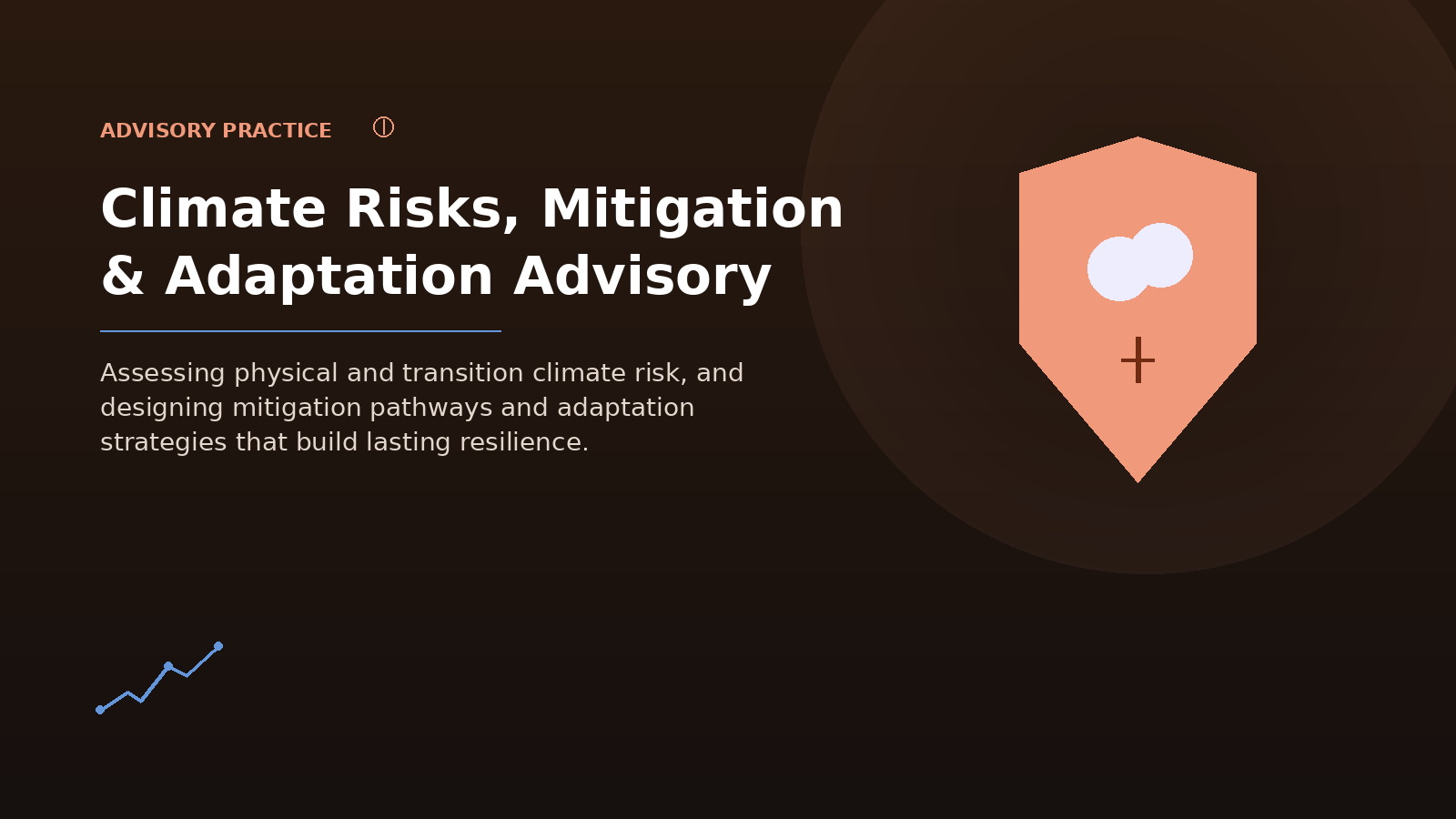 ADVISORY PRACTICE

Climate Risks, Mitigation & Adaptation Advisory

Assessing physical and transition climate risk, and designing mitigation pathways and adaptation strategies that build lasting resilience.